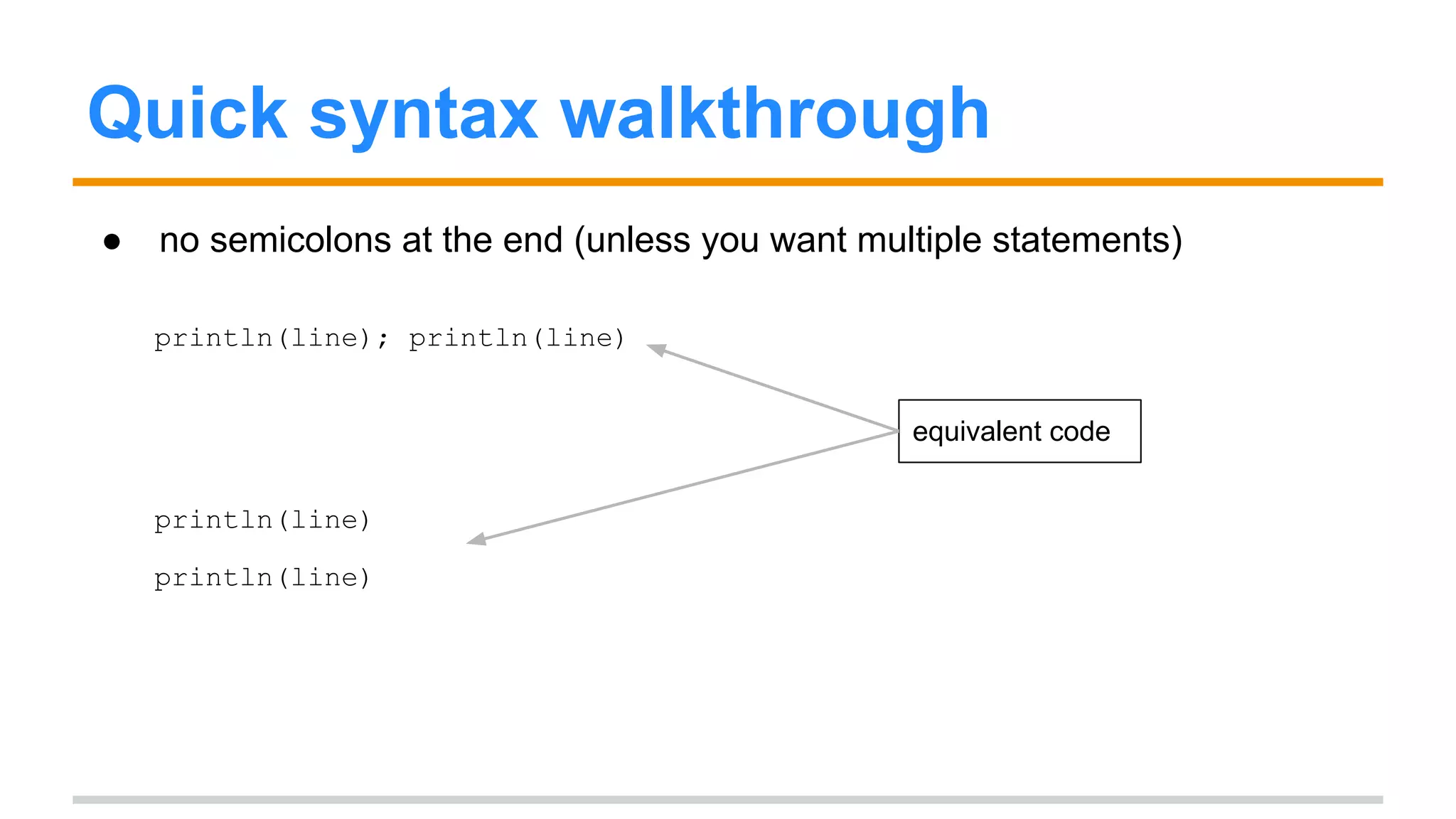 Quick syntax walkthrough

● no semicolons at the end (unless you want multiple statements)

println(line); println(line)

equivalent code

println(line)

println(line)